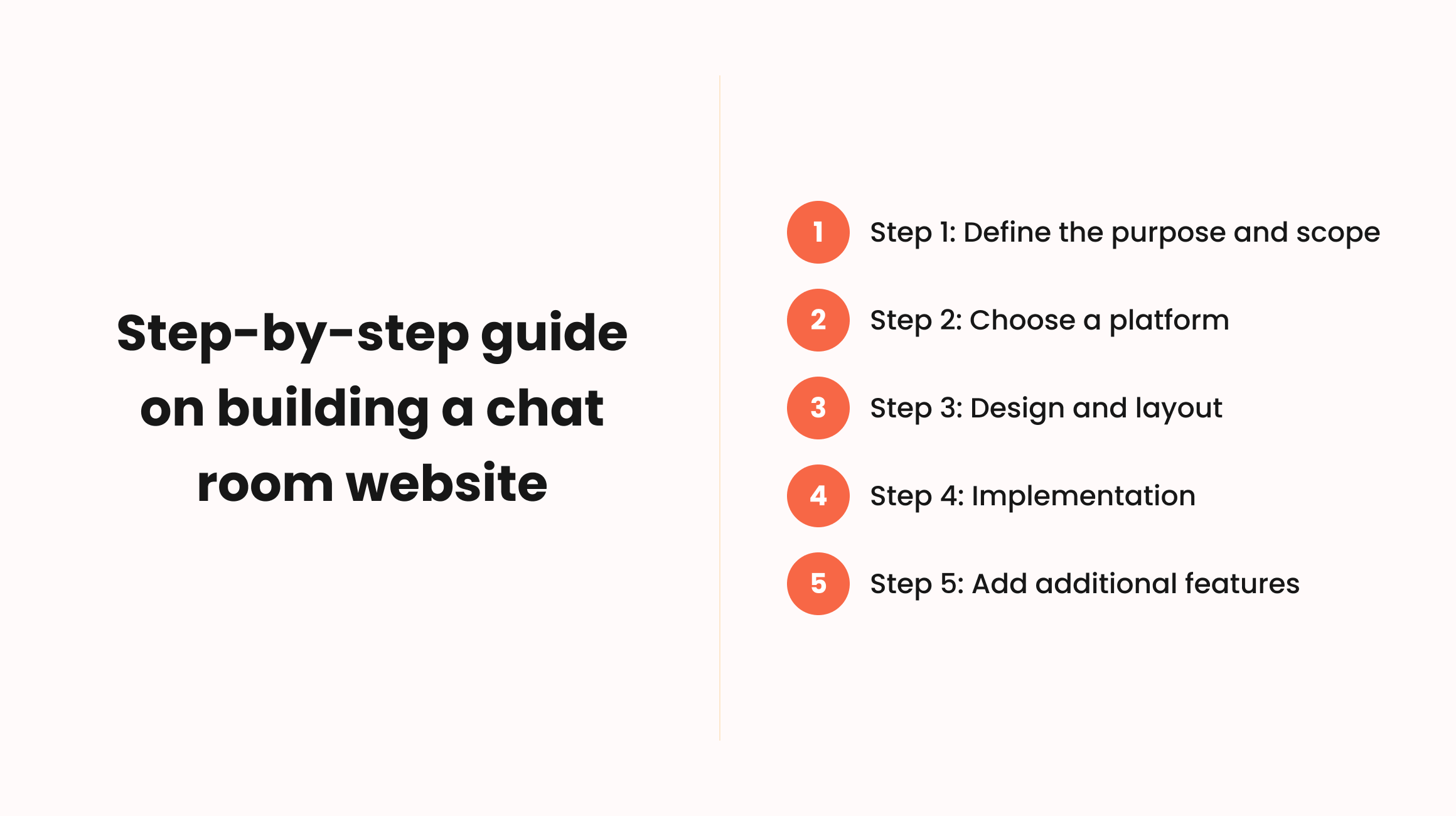 Step-by-step guide on building a chat room website

1 Step 1: Define the purpose and scope

2 Step 2: Choose a platform

3 Step 3: Design and layout

4 Step 4: Implementation

5 Step 5: Add additional features